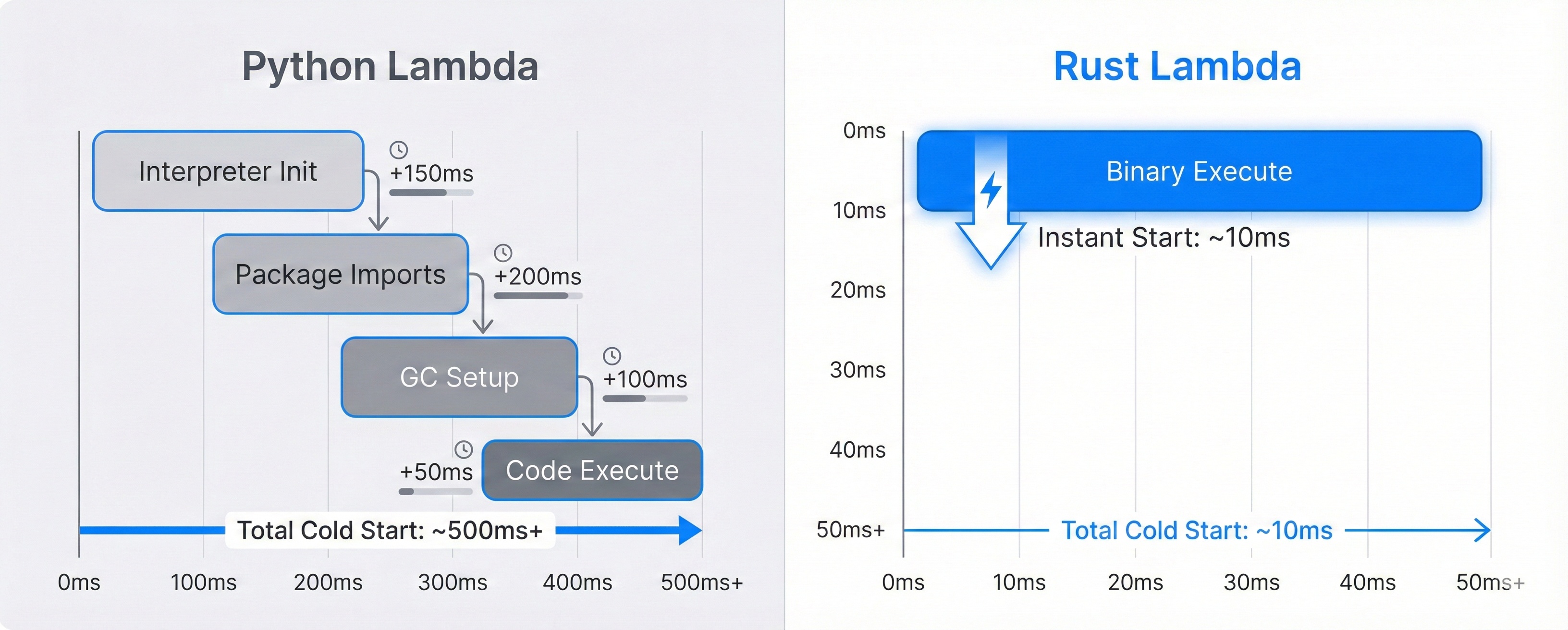 Python Lambda

Interpreter Init
+150ms
Package Imports
+200ms
GC Setup
+100ms
+50ms
Code Execute

Total Cold Start: ~500ms+

0ms 100ms 200ms 300ms 400ms 500ms+

Rust Lambda

0ms
10ms
20ms
30ms
40ms
50ms+

Binary Execute
Instant Start: ~10ms

Total Cold Start: ~10ms

0ms 10ms 20ms 30ms 40ms 50ms+